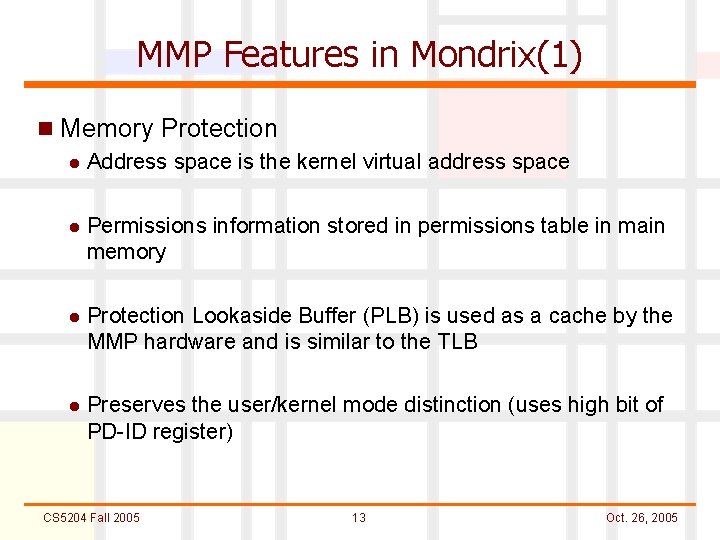 MMP Features in Mondrix(1)

Memory Protection

Address space is the kernel virtual address space

Permissions information stored in permissions table in main memory

Protection Lookaside Buffer (PLB) is used as a cache by the MMP hardware and is similar to the TLB

Preserves the user/kernel mode distinction (uses high bit of PD-ID register)

CS5204 Fall 2005

13

Oct. 26, 2005